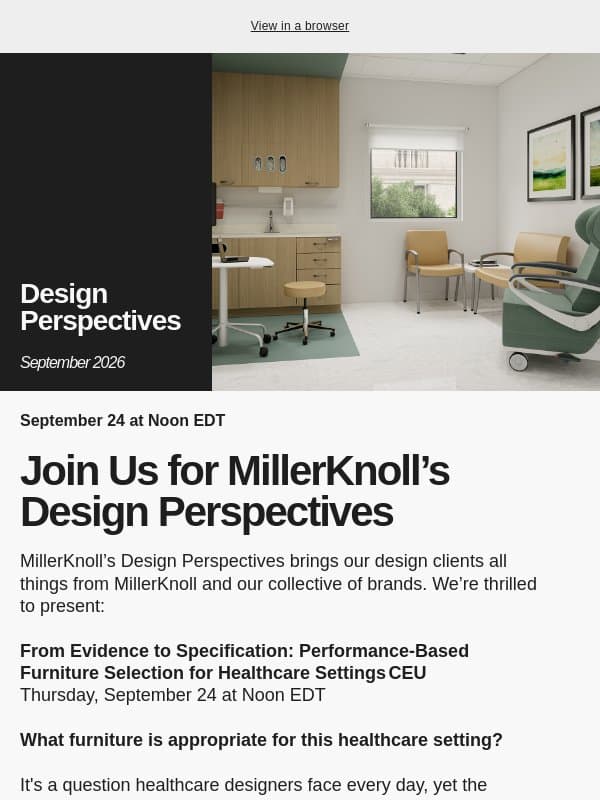 View in a browser

Design Perspectives

September 2026

September 24 at Noon EDT

Join Us for MillerKnoll’s Design Perspectives

MillerKnoll’s Design Perspectives brings our design clients all things from MillerKnoll and our collective of brands. We’re thrilled to present:

From Evidence to Specification: Performance-Based Furniture Selection for Healthcare Settings CEU
Thursday, September 24 at Noon EDT

What furniture is appropriate for this healthcare setting?

It's a question healthcare designers face every day, yet the